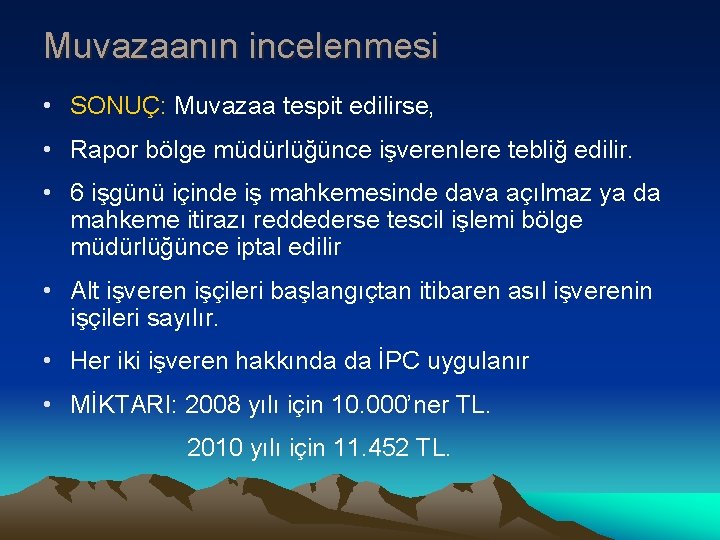 Muvazaanın incelenmesi

• SONUÇ: Muvazaa tespit edilirse,

• Rapor bölge müdürlüğünce işverenlere tebliğ edilir.

• 6 işgünü içinde iş mahkemesinde dava açılmaz ya da mahkeme itirazı reddederse tescil işlemi bölge müdürlüğünce iptal edilir

• Alt işveren işçileri başlangıçtan itibaren asıl işverenin işçileri sayılır.

• Her iki işveren hakkında da İPC uygulanır

• MİKTARI: 2008 yılı için 10.000'ner TL.

2010 yılı için 11.452 TL.